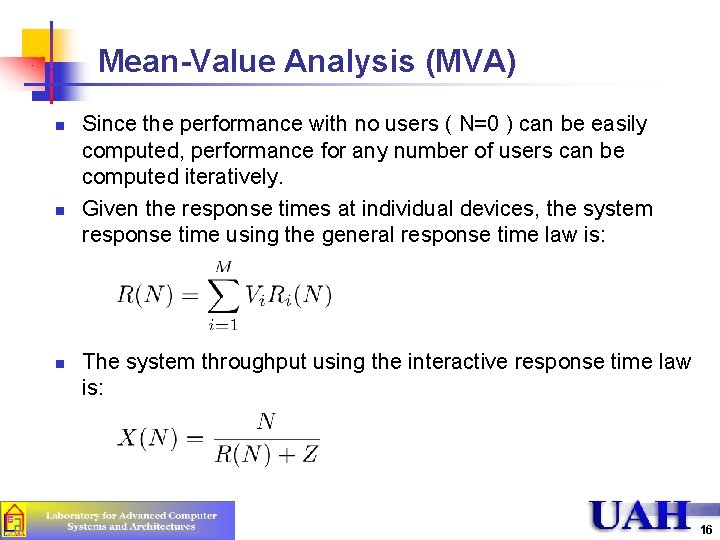 Mean-Value Analysis (MVA)

Since the performance with no users ( N=0 ) can be easily computed, performance for any number of users can be computed iteratively.

Given the response times at individual devices, the system response time using the general response time law is:

$R(N) = \sum_{i=1}^{M} V_i R_i(N)$

The system throughput using the interactive response time law is:

$X(N) = \frac{N}{R(N) + Z}$

Laboratory for Advanced Computer Systems and Architectures

UAH

16